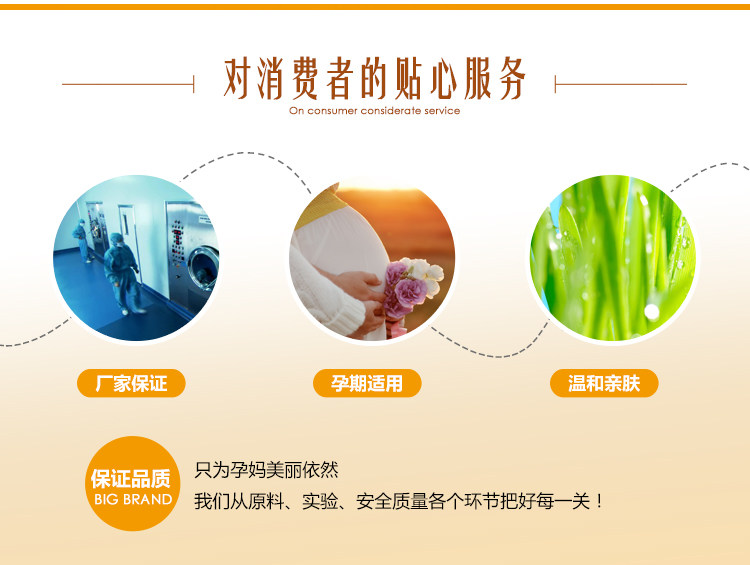 对消费者的贴心服务
On consumer considerate service

厂家保证

孕期适用

温和亲肤

保证品质
BIG BRAND

只为孕妈美丽依然
我们从原料、实验、安全质量各个环节把好每一关！